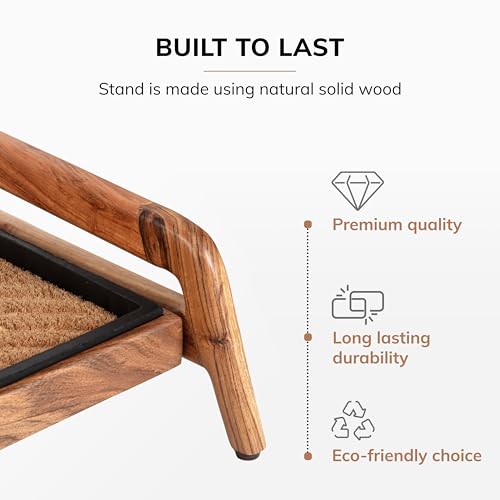 BUILT TO LAST

Stand is made using natural solid wood

Premium quality

Long lasting durability

Eco-friendly choice